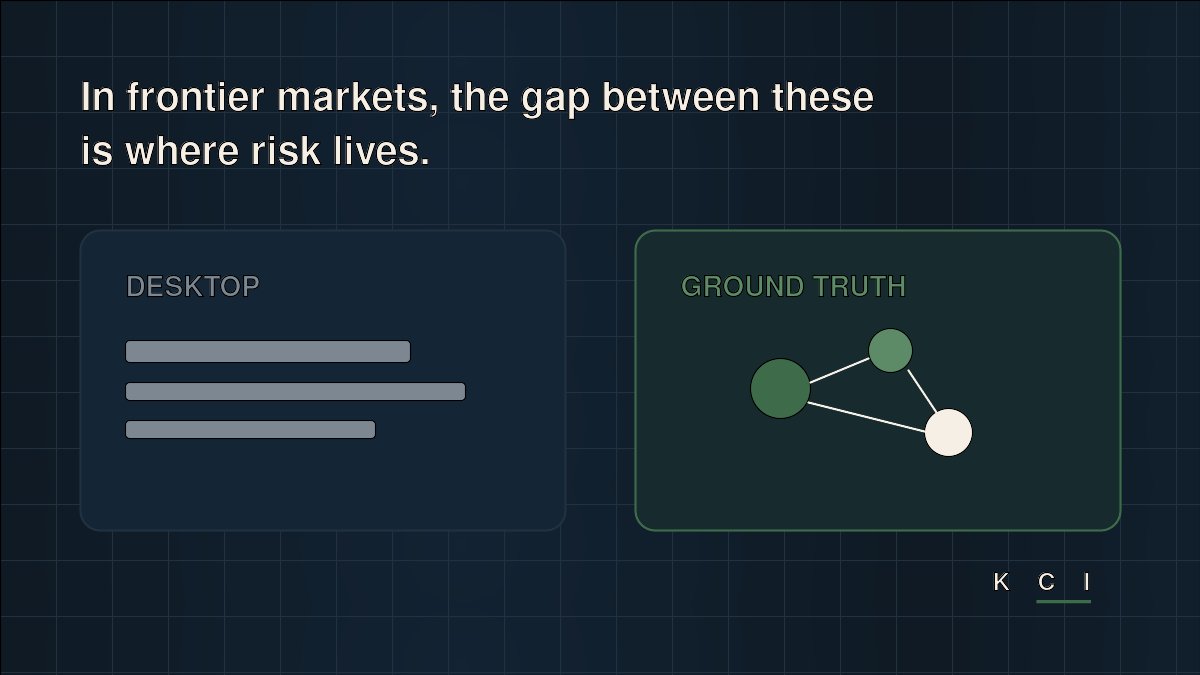 In frontier markets, the gap between these is where risk lives.

DESKTOP

GROUND TRUTH

K C I